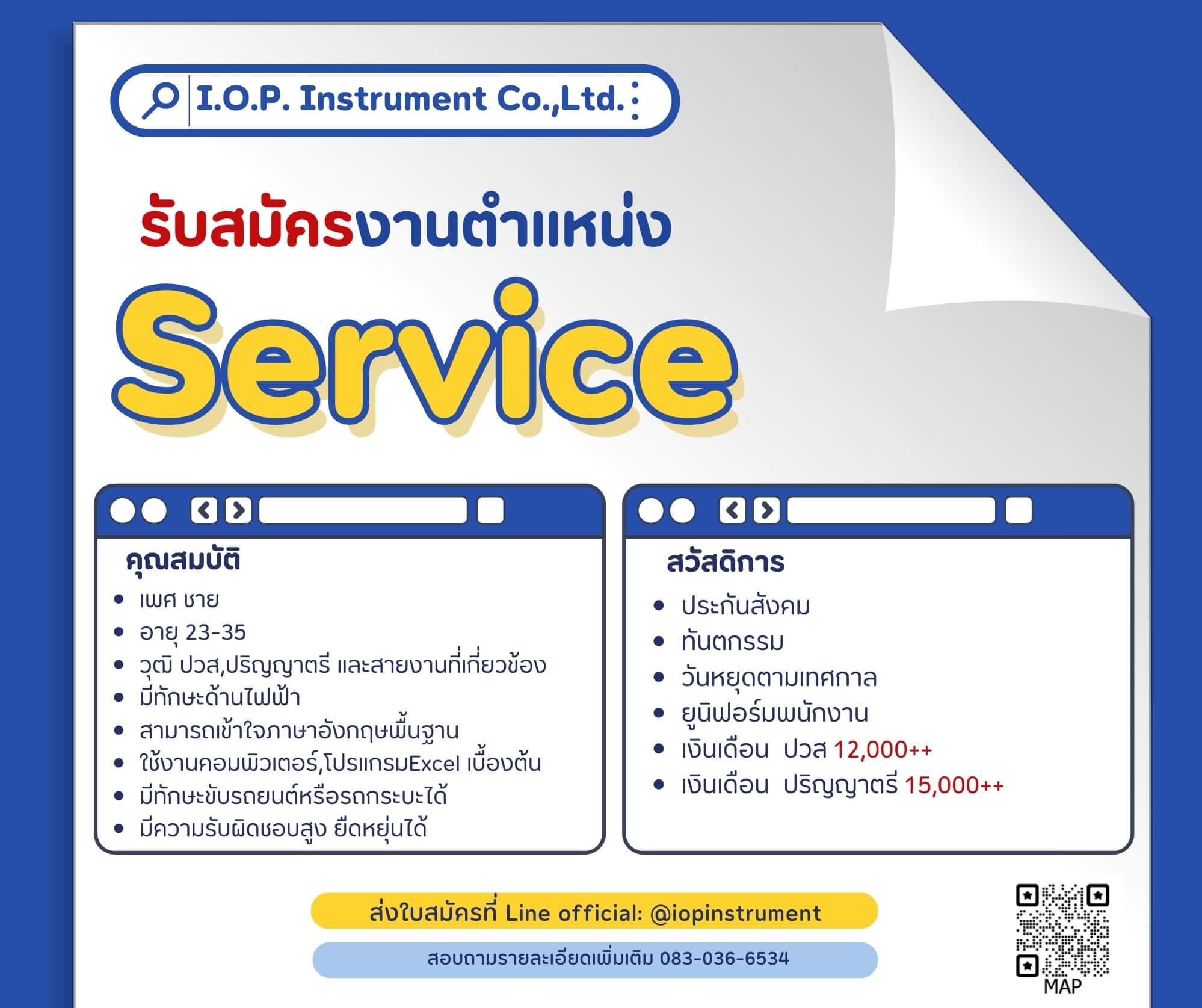 I.O.P. Instrument Co.,Ltd.

รับสมัครงานตำแหน่ง

Service

คุณสมบัติ

- เพศ ชาย
- อายุ 23-35
- วุฒิ ปวส,ปริญญาตรี และสายงานที่เกี่ยวข้อง
- มีทักษะด้านไฟฟ้า
- สามารถเข้าใจภาษาอังกฤษพื้นฐาน
- ใช้งานคอมพิวเตอร์,โปรแกรมExcel เบื้องต้น
- มีทักษะขับรถยนต์หรือรถกระบะได้
- มีความรับผิดชอบสูง ยืดหยุ่นได้

สวัสดิการ

- ประกันสังคม
- ทันตกรรม
- วันหยุดตามเทศกาล
- ยูนิฟอร์มพนักงาน
- เงินเดือน ปวส 12,000++
- เงินเดือน ปริญญาตรี 15,000++

ส่งใบสมัครที่ Line official: @iopinstrument

สอบถามรายละเอียดเพิ่มเติม 083-036-6534

MAP